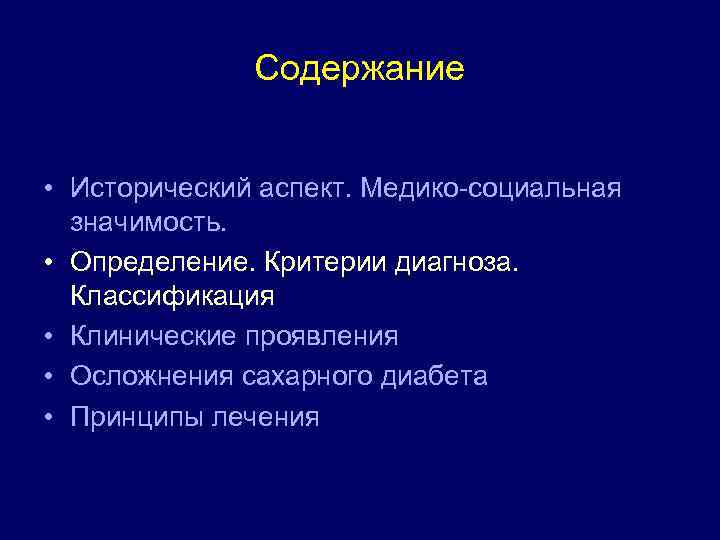 Содержание

• Исторический аспект. Медико-социальная значимость.
• Определение. Критерии диагноза. Классификация
• Клинические проявления
• Осложнения сахарного диабета
• Принципы лечения